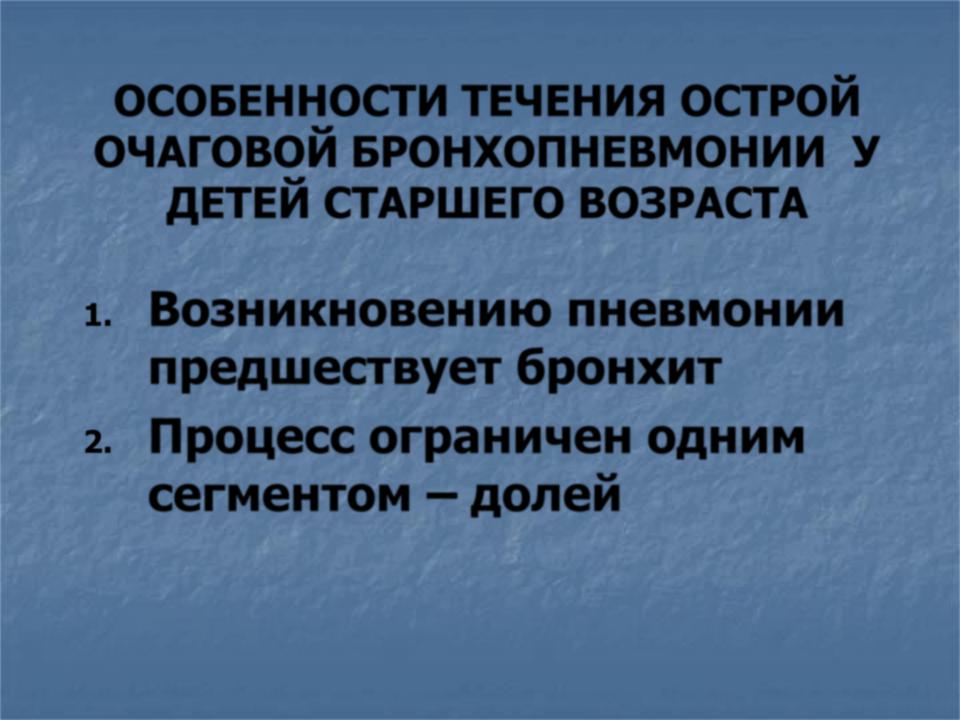 ОСОБЕННОСТИ ТЕЧЕНИЯ ОСТРОЙ ОЧАГОВОЙ БРОНХОПНЕВМОНИИ У ДЕТЕЙ СТАРШЕГО ВОЗРАСТА

1. Возникновению пневмонии предшествует бронхит
2. Процесс ограничен одним сегментом – долей